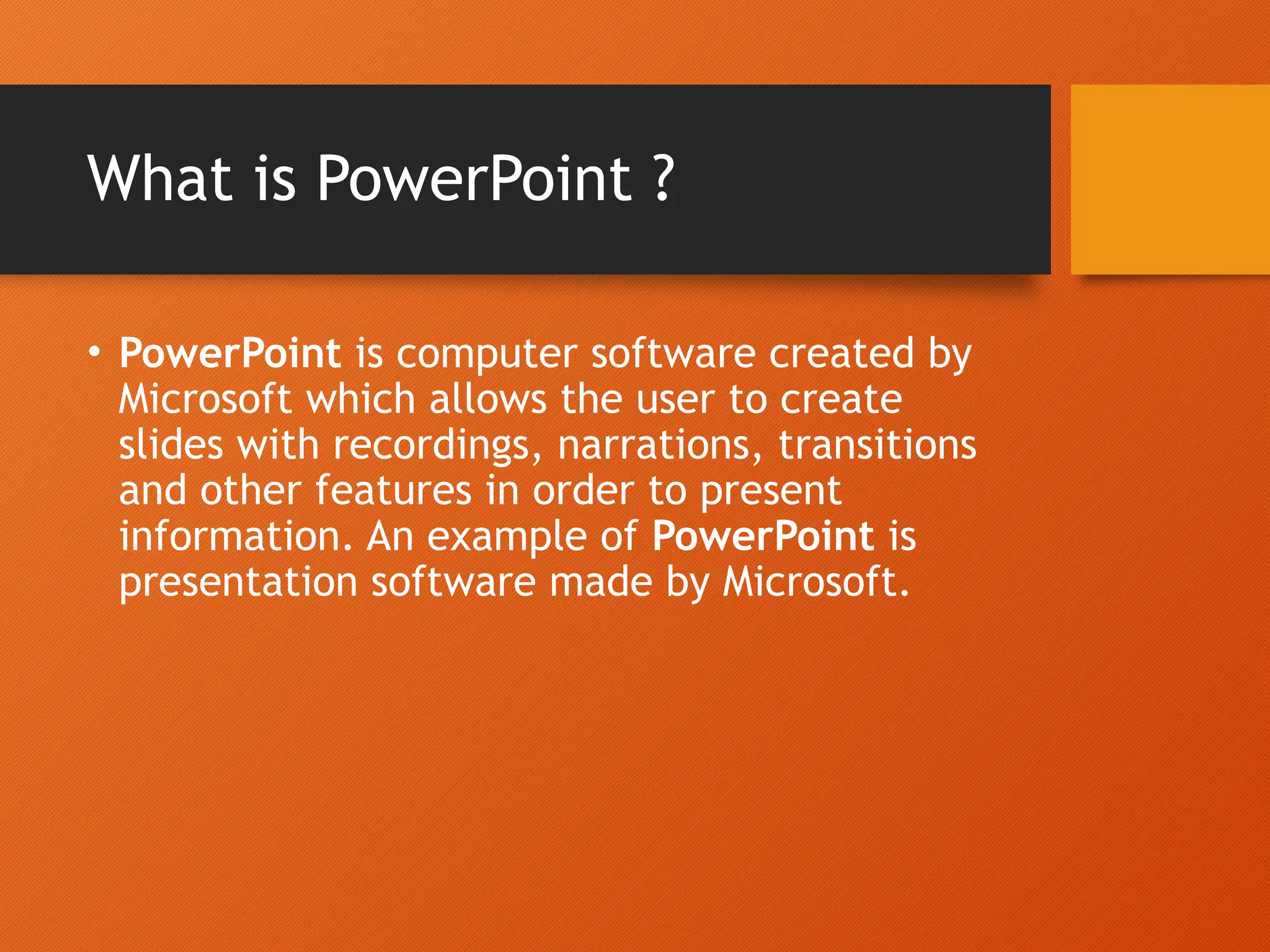 What is PowerPoint ?

• PowerPoint is computer software created by Microsoft which allows the user to create slides with recordings, narrations, transitions and other features in order to present information. An example of PowerPoint is presentation software made by Microsoft.